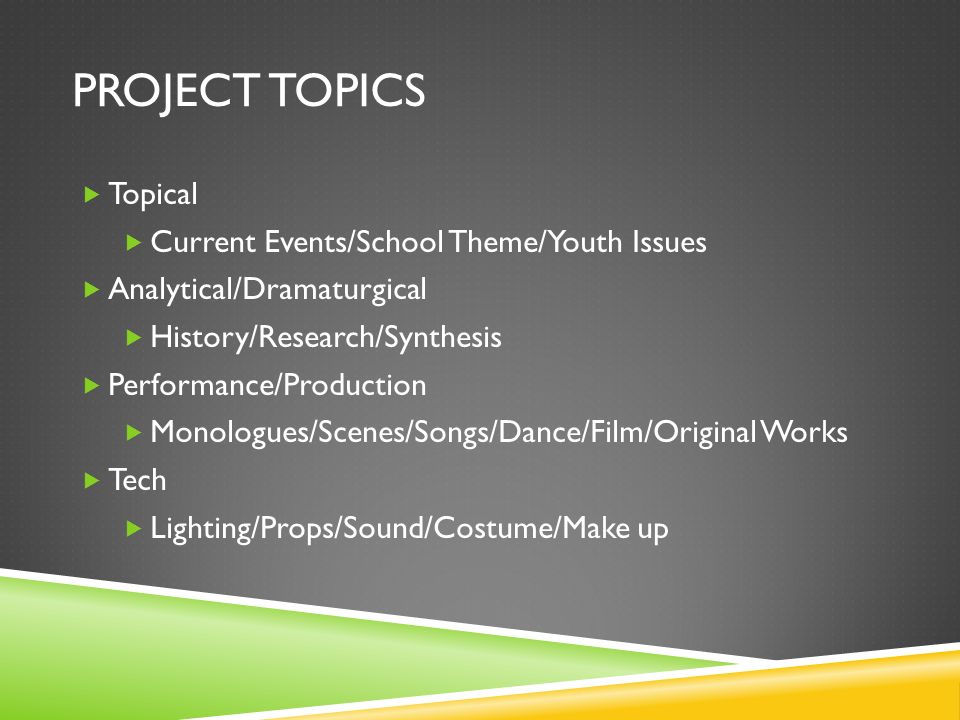 PROJECT TOPICS

Topical
Current Events/School Theme/Youth Issues
Analytical/Dramaturgical
History/Research/Synthesis
Performance/Production
Monologues/Scenes/Songs/Dance/Film/Original Works
Tech
Lighting/Props/Sound/Costume/Make up